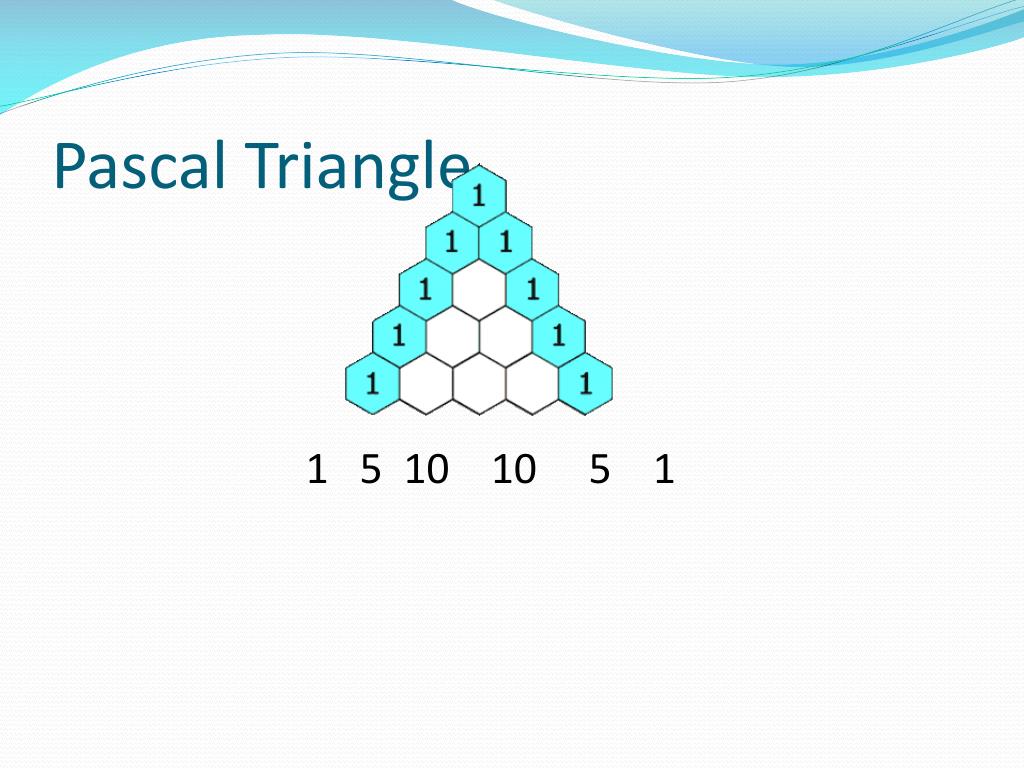 Pascal Triangle

1
1 1
1 1
1 1
1 1

1 5 10 10 5 1